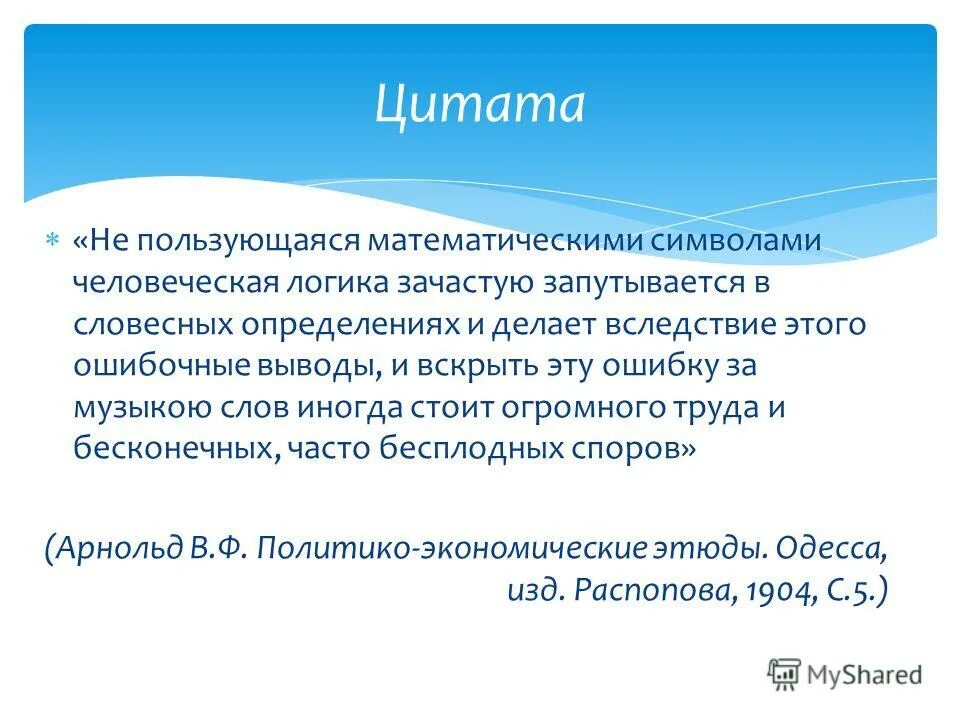 Цитата

«Не пользующаяся математическими символами человеческая логика зачастую запутывается в словесных определениях и делает вследствие этого ошибочные выводы, и вскрыть эту ошибку за музыкою слов иногда стоит огромного труда и бесконечных, часто бесплодных споров»

(Арнольд В.Ф. Политико-экономические этюды. Одесса, изд. Распопова, 1904, С.5.)

MyShared